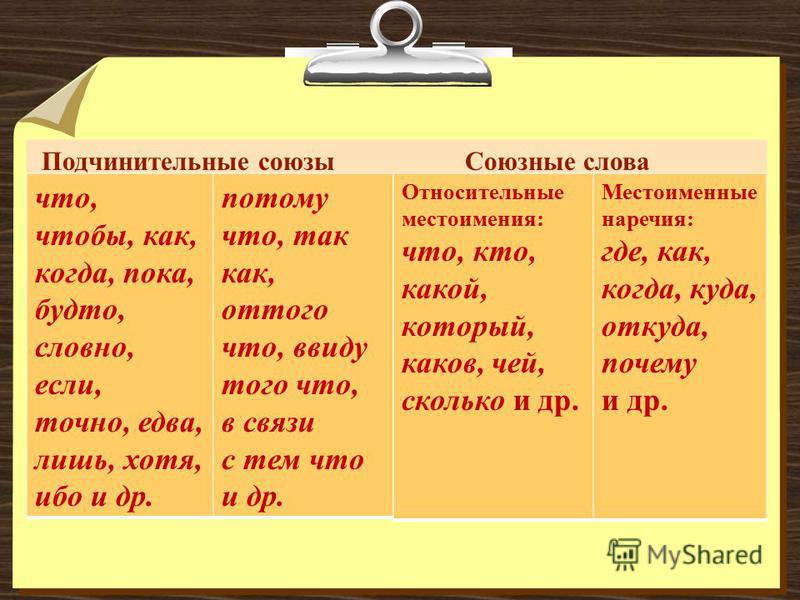 | Подчинительные союзы | | Союзные слова | |
|---|---|---|---|
| что, чтобы, как, когда, пока, будто, словно, если, точно, едва, лишь, хотя, ибо и др. | потому что, так как, оттого что, ввиду того что, в связи с тем что и др. | Относительные местоимения: что, кто, какой, который, каков, чей, сколько и др. | Местоименные наречия: где, как, когда, куда, откуда, почему и др. |

MyShared